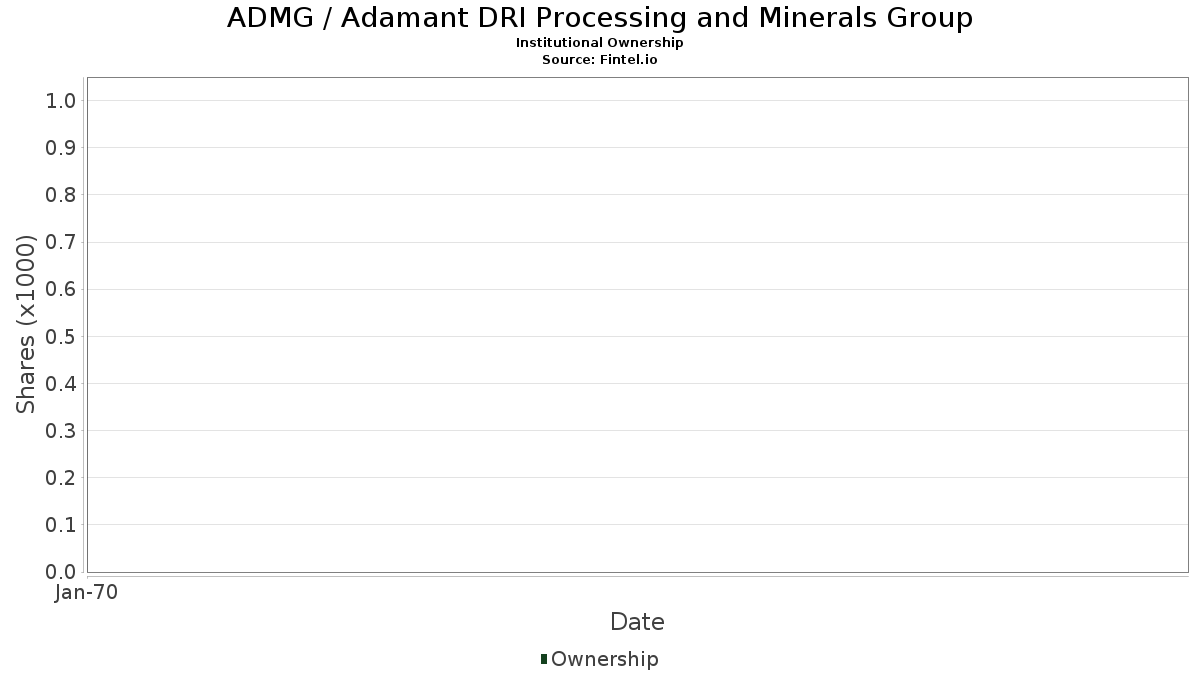 ADMG / Adamant DRI Processing and Minerals Group
Institutional Ownership
Source: Fintel.io

Shares (x1000)

1.0
0.9
0.8
0.7
0.6
0.5
0.4
0.3
0.2
0.1
0.0

Jan-70

Date

Ownership